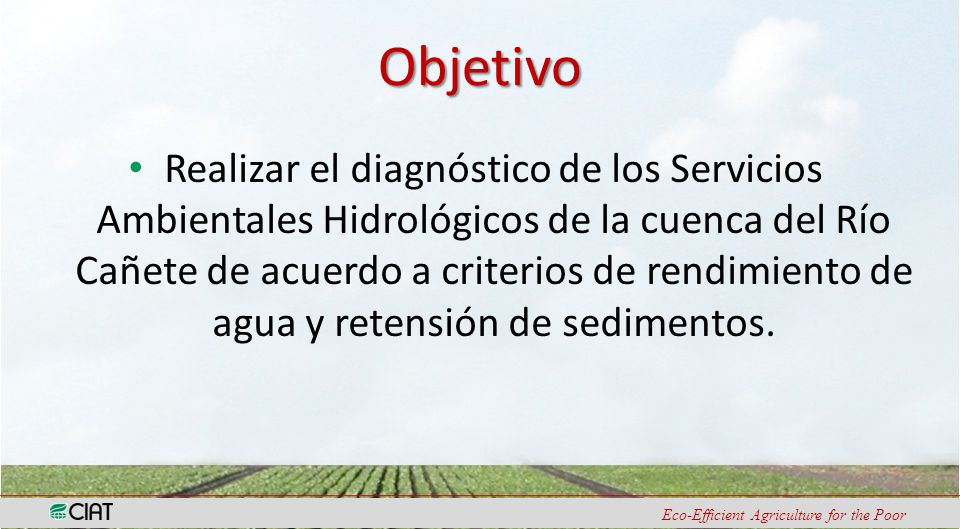 Objetivo

• Realizar el diagnóstico de los Servicios Ambientales Hidrológicos de la cuenca del Río Cañete de acuerdo a criterios de rendimiento de agua y retensión de sedimentos.

CIAT

Eco-Efficient Agriculture for the Poor